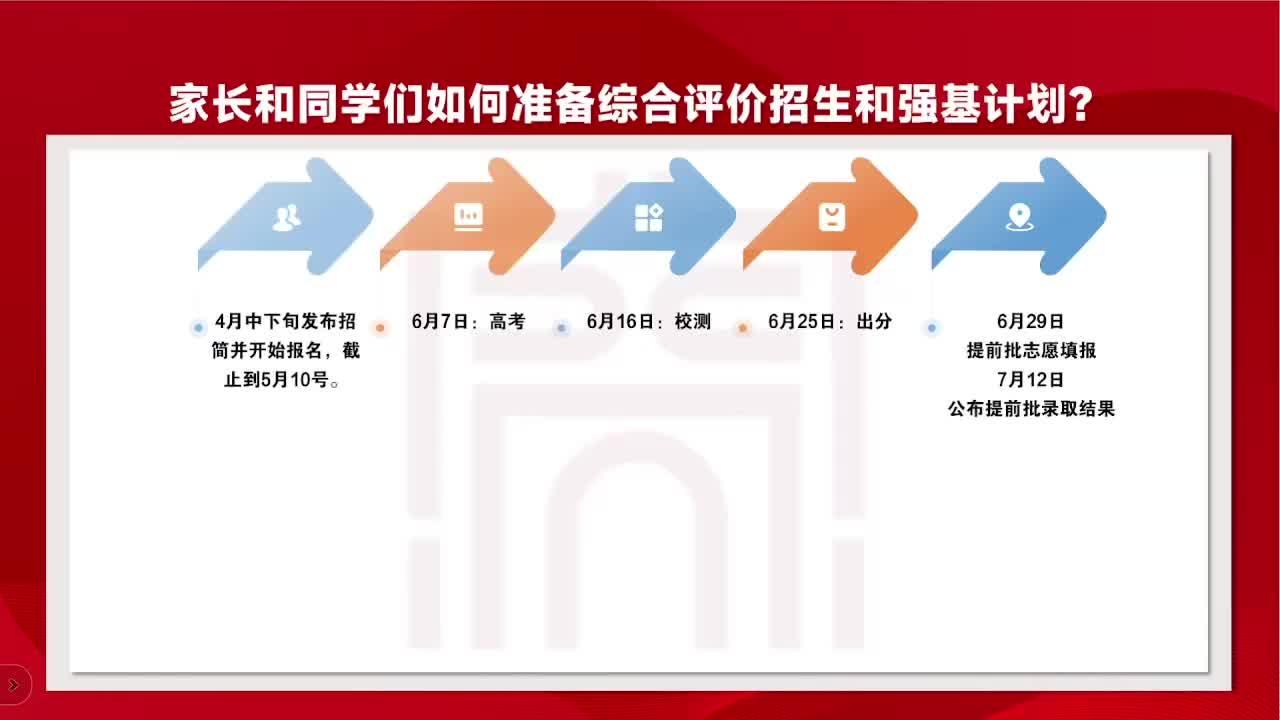 家长和同学们如何准备综合评价招生和强基计划？

4月中下旬发布招简并开始报名，截止到5月10号。

6月7日：高考

6月16日：校测

6月25日：出分

6月29日
提前批志愿填报
7月12日
公布提前批录取结果